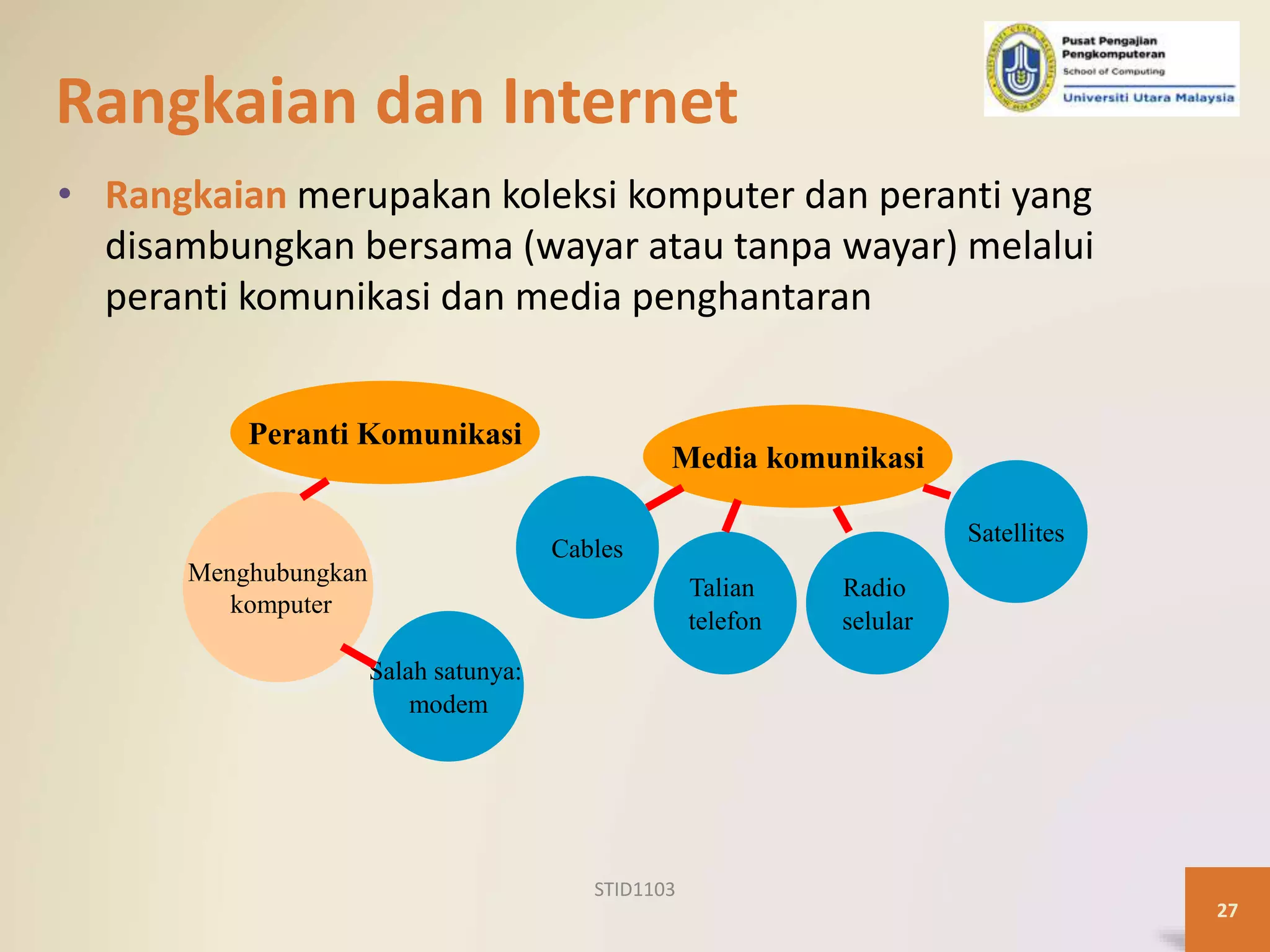 Pusat Pengajian Pengkomputeran
School of Computing
Universiti Utara Malaysia

Rangkaian dan Internet

• Rangkaian merupakan koleksi komputer dan peranti yang disambungkan bersama (wayar atau tanpa wayar) melalui peranti komunikasi dan media penghantaran

Peranti Komunikasi

Menghubungkan komputer

Salah satunya: modem

Media komunikasi

Cables

Talian telefon

Radio selular

Satellites

STID1103

27